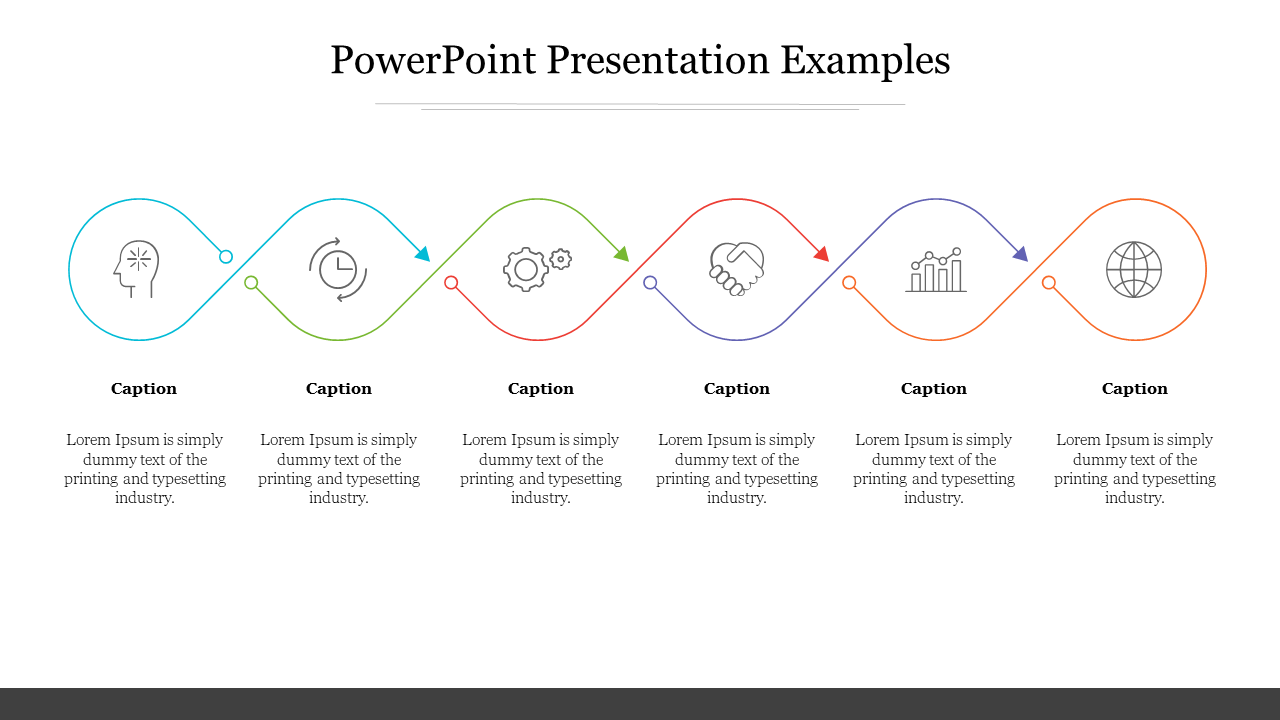 PowerPoint Presentation Examples

Caption

Lorem Ipsum is simply dummy text of the printing and typesetting industry.

Caption

Lorem Ipsum is simply dummy text of the printing and typesetting industry.

Caption

Lorem Ipsum is simply dummy text of the printing and typesetting industry.

Caption

Lorem Ipsum is simply dummy text of the printing and typesetting industry.

Caption

Lorem Ipsum is simply dummy text of the printing and typesetting industry.

Caption

Lorem Ipsum is simply dummy text of the printing and typesetting industry.